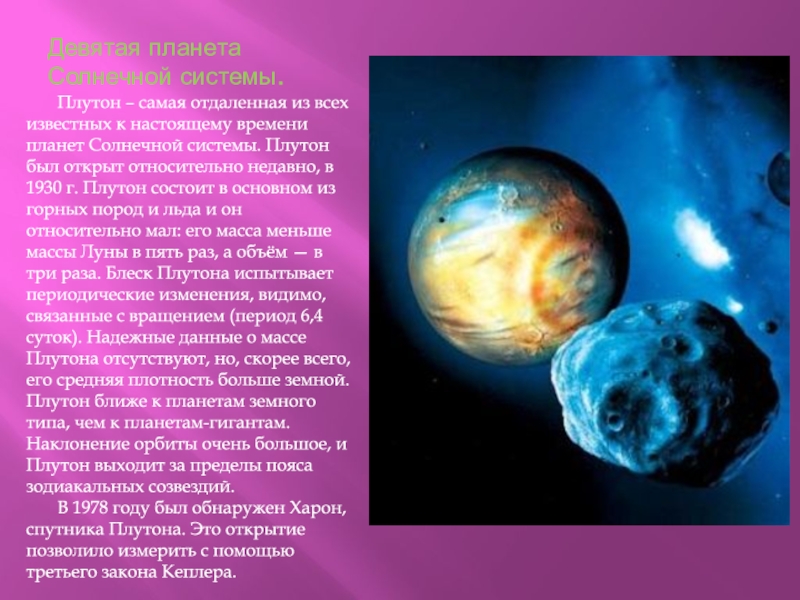 Девятая планета Солнечной системы.

Плутон – самая отдаленная из всех известных к настоящему времени планет Солнечной системы. Плутон был открыт относительно недавно, в 1930 г. Плутон состоит в основном из горных пород и льда и он относительно мал: его масса меньше массы Луны в пять раз, а объём — в три раза. Блеск Плутона испытывает периодические изменения, видимо, связанные с вращением (период 6,4 суток). Надежные данные о массе Плутона отсутствуют, но, скорее всего, его средняя плотность больше земной. Плутон ближе к планетам земного типа, чем к планетам-гигантам. Наклонение орбиты очень большое, и Плутон выходит за пределы пояса зодиакальных созвездий.

В 1978 году был обнаружен Харон, спутника Плутона. Это открытие позволило измерить с помощью третьего закона Кеплера.